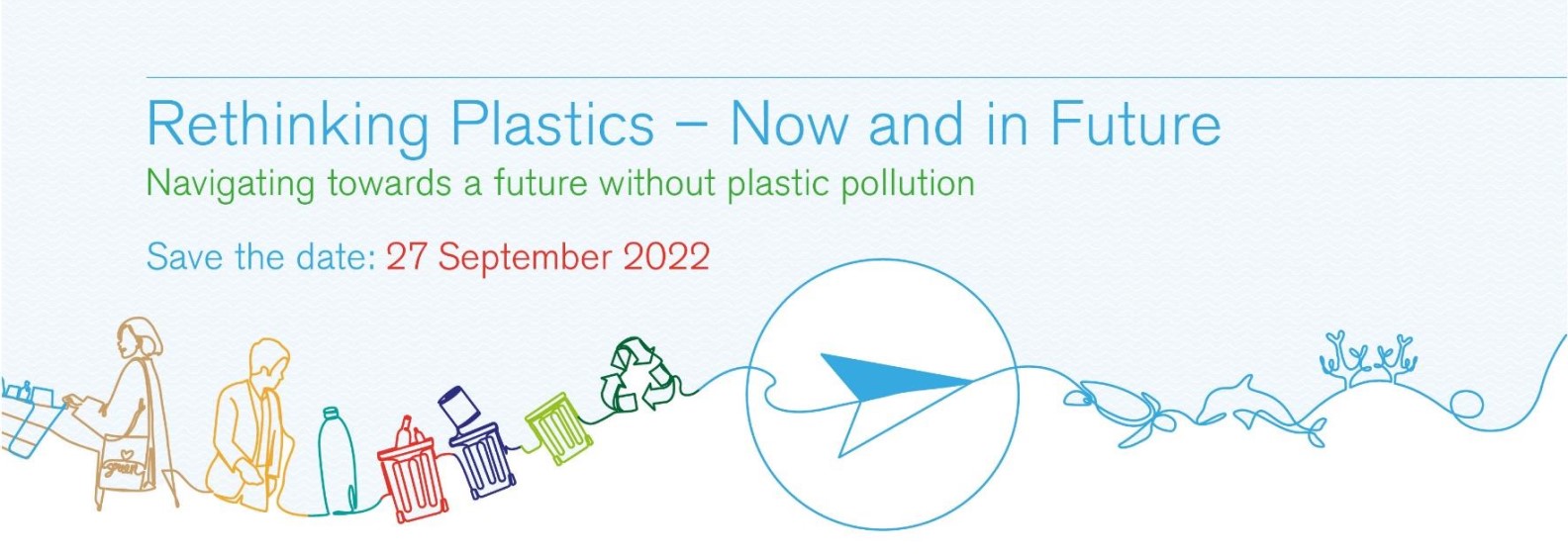 Rethinking Plastics – Now and in Future
Navigating towards a future without plastic pollution

Save the date: 27 September 2022

green